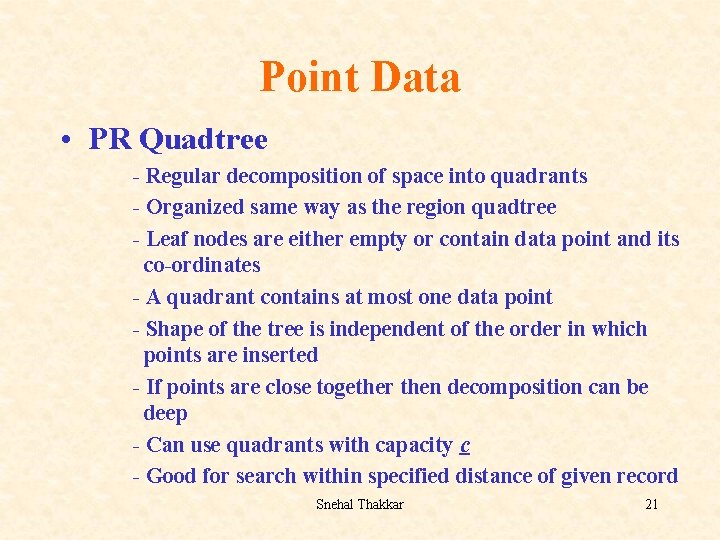 Point Data

• PR Quadtree

- Regular decomposition of space into quadrants
- Organized same way as the region quadtree
- Leaf nodes are either empty or contain data point and its co-ordinates
- A quadrant contains at most one data point
- Shape of the tree is independent of the order in which points are inserted
- If points are close together then decomposition can be deep
- Can use quadrants with capacity c
- Good for search within specified distance of given record

Snehal Thakkar 21